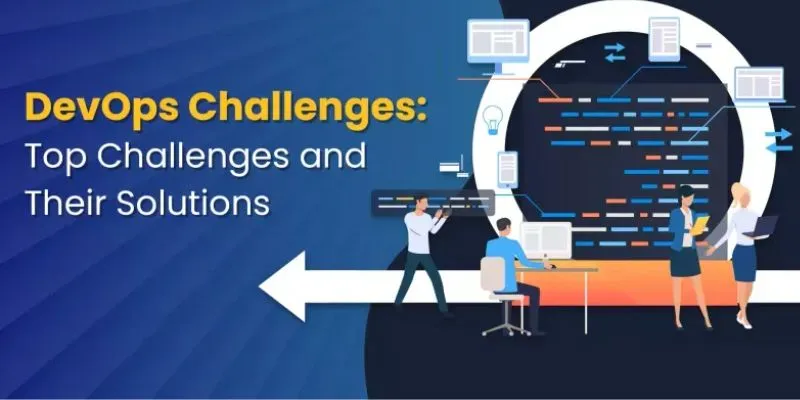 DevOps Challenges:
Top Challenges and Their Solutions